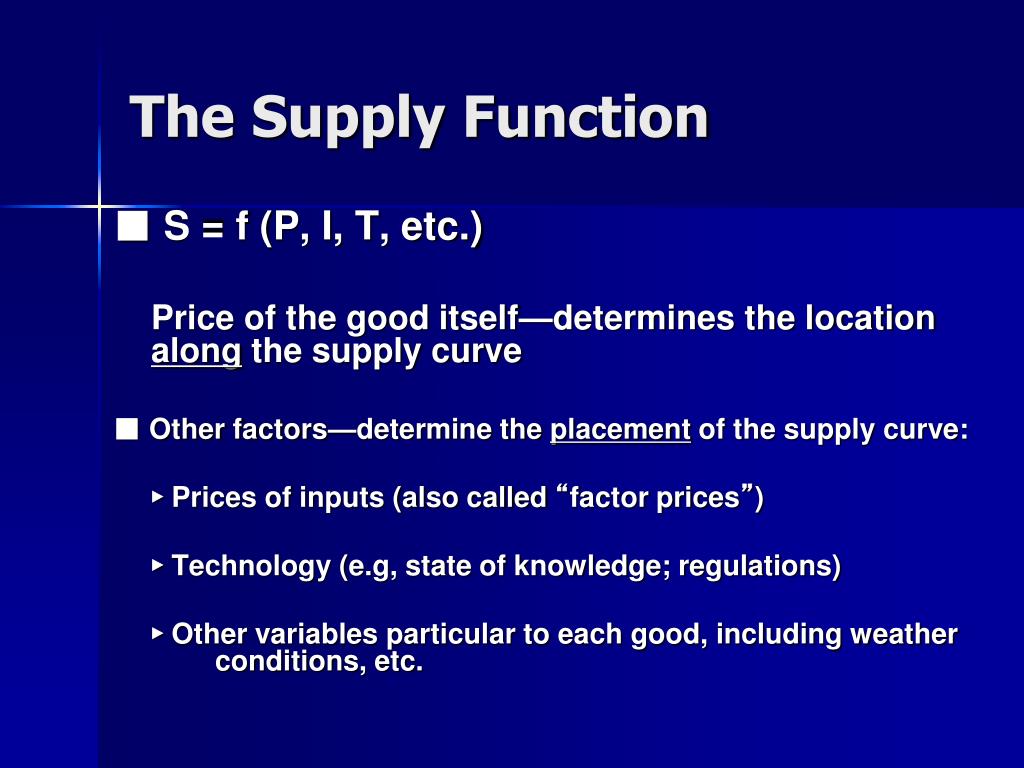 The Supply Function

■ S = f (P, I, T, etc.)

Price of the good itself—determines the location along the supply curve

■ Other factors—determine the placement of the supply curve:

▸ Prices of inputs (also called “factor prices”)

▸ Technology (e.g, state of knowledge; regulations)

▸ Other variables particular to each good, including weather conditions, etc.